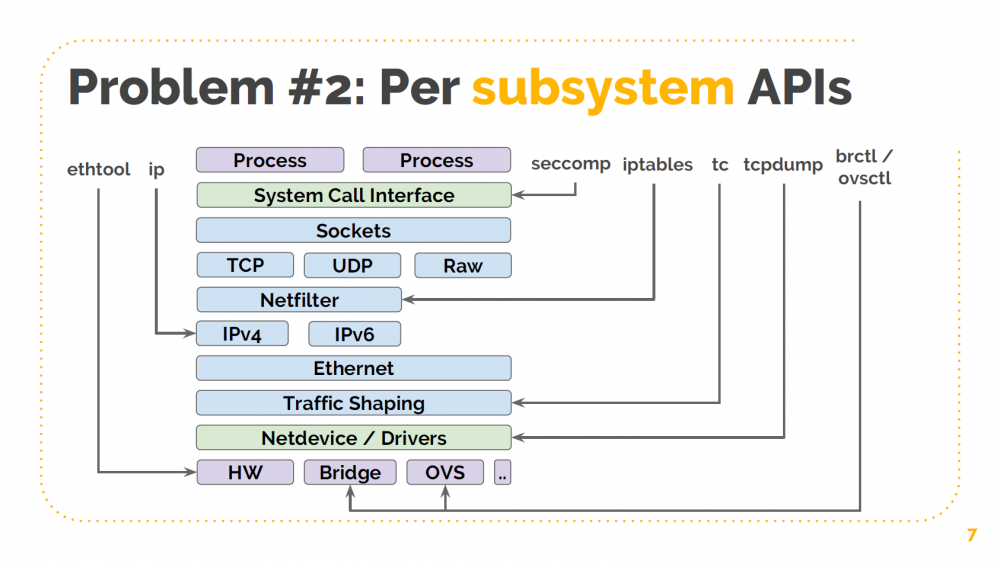 Problem #2: Per subsystem APIs

ethtool ip

Process Process

seccomp iptables tc tcpdump brctl / ovsctl

System Call Interface

Sockets

TCP UDP Raw

Netfilter

IPv4 IPv6

Ethernet

Traffic Shaping

Netdevice / Drivers

HW Bridge OVS ..

7